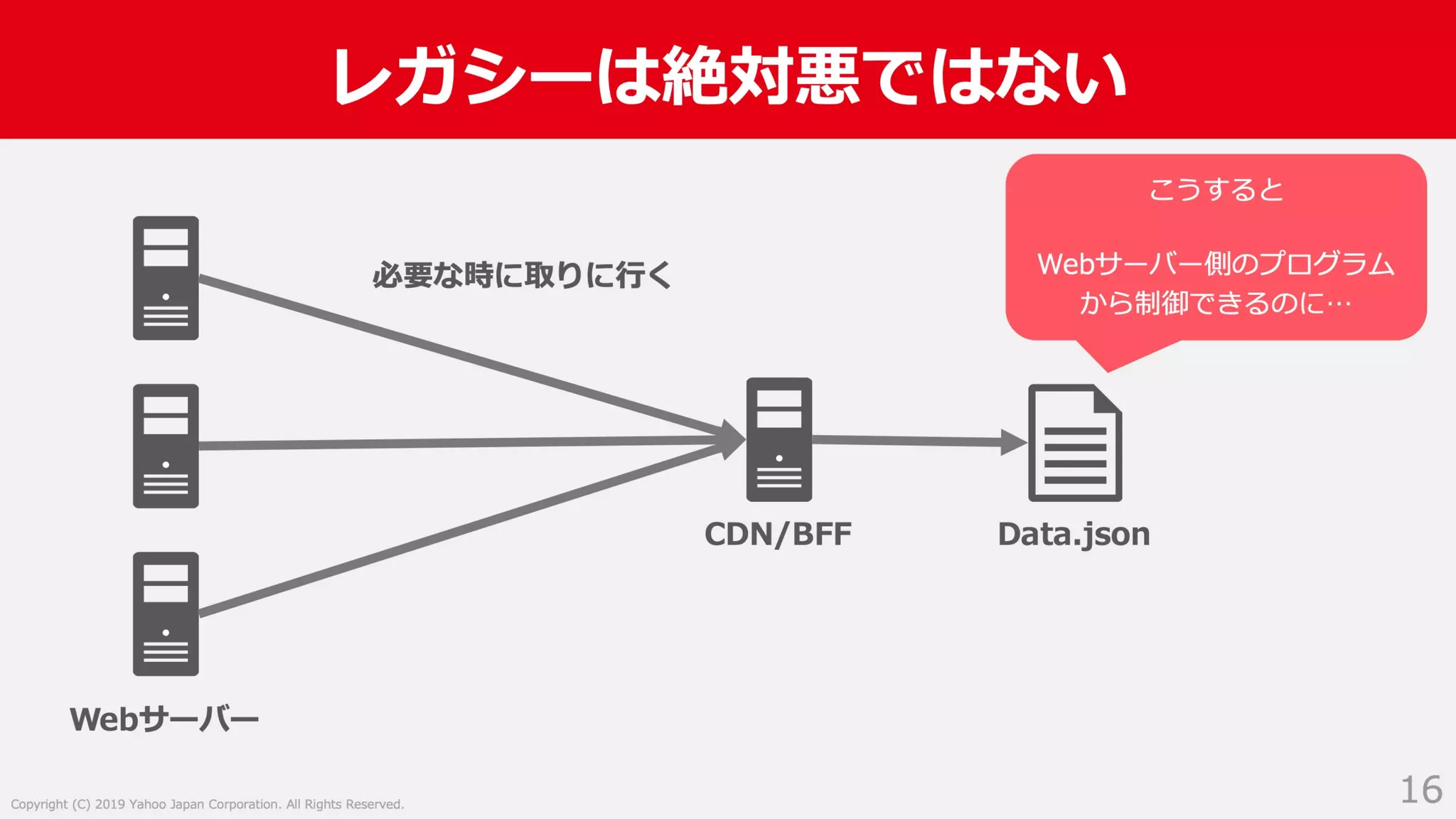 レガシーは絶対悪ではない

こうすると

Webサーバー側のプログラムから制御できるのに…

必要な時に取りに行く

CDN/BFF

Data.json

Webサーバー

Copyright (C) 2019 Yahoo Japan Corporation. All Rights Reserved.

16